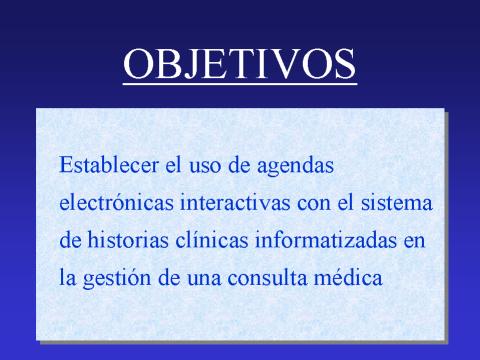 OBJETIVOS

Establecer el uso de agendas electrónicas interactivas con el sistema de historias clínicas informatizadas en la gestión de una consulta médica